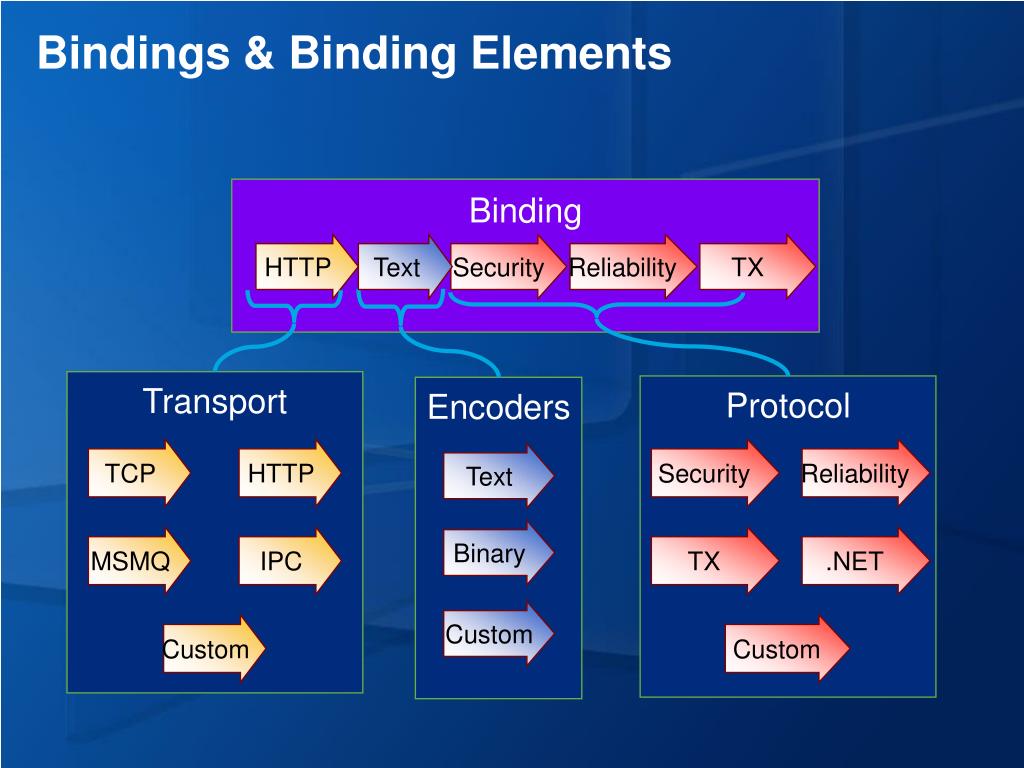 Bindings & Binding Elements

Binding

HTTP Text Security Reliability TX

Transport

TCP HTTP

MSMQ IPC

Custom

Encoders

Text

Binary

Custom

Protocol

Security Reliability

TX .NET

Custom